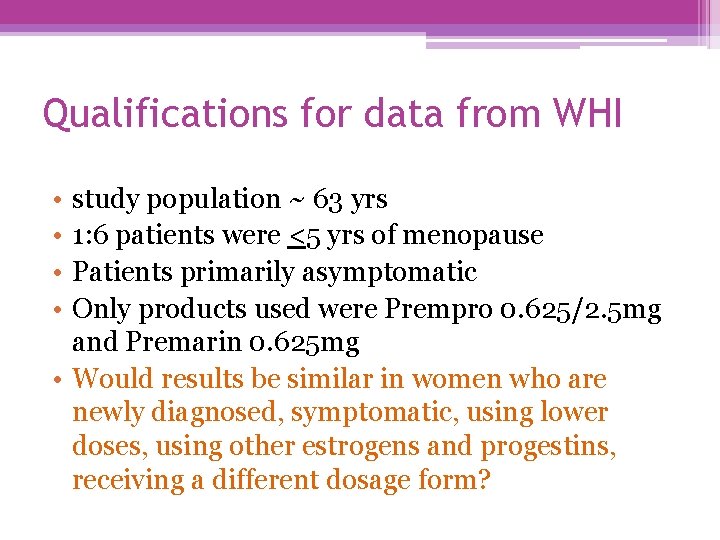 Qualifications for data from WHI

• study population ~ 63 yrs
• 1:6 patients were $\leq$5 yrs of menopause
• Patients primarily asymptomatic
• Only products used were Prempro 0.625/2.5mg and Premarin 0.625mg
• Would results be similar in women who are newly diagnosed, symptomatic, using lower doses, using other estrogens and progestins, receiving a different dosage form?